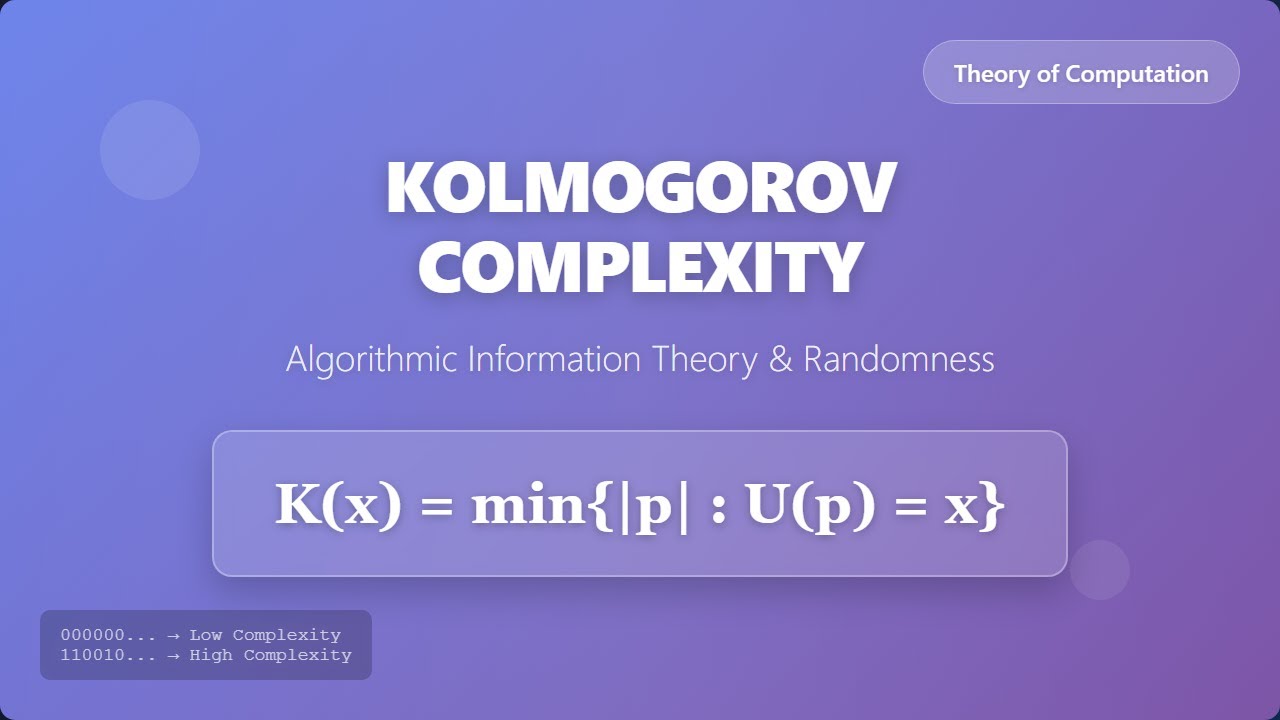 Theory of Computation

KOLMOGOROV COMPLEXITY

Algorithmic Information Theory & Randomness

$K(x) = \min\{|p| : U(p) = x\}$

000000... → Low Complexity
110010... → High Complexity